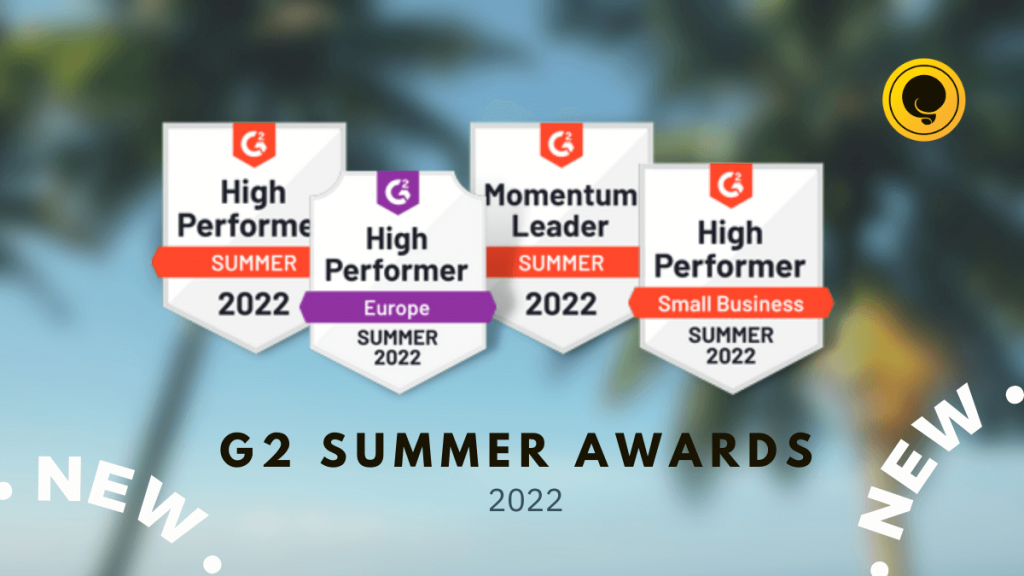 G2
High Performer
SUMMER
2022

G2
High Performer
Europe
SUMMER 2022

G2
Momentum Leader
SUMMER
2022

G2
High Performer
Small Business
SUMMER 2022

G2 SUMMER AWARDS
2022

NEW

NEW